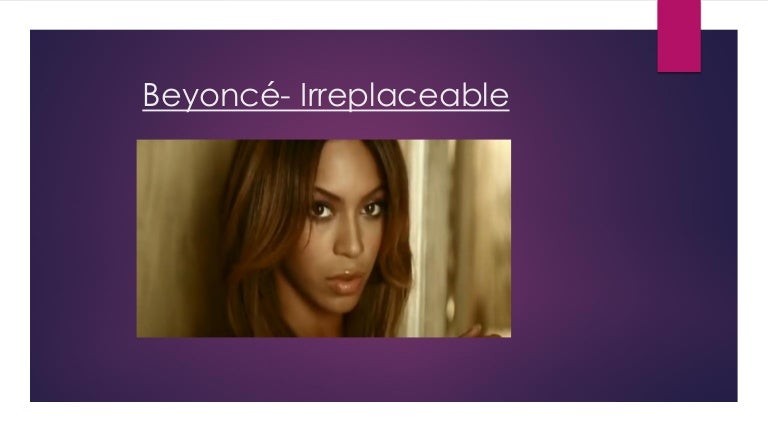 Beyoncé- Irreplaceable